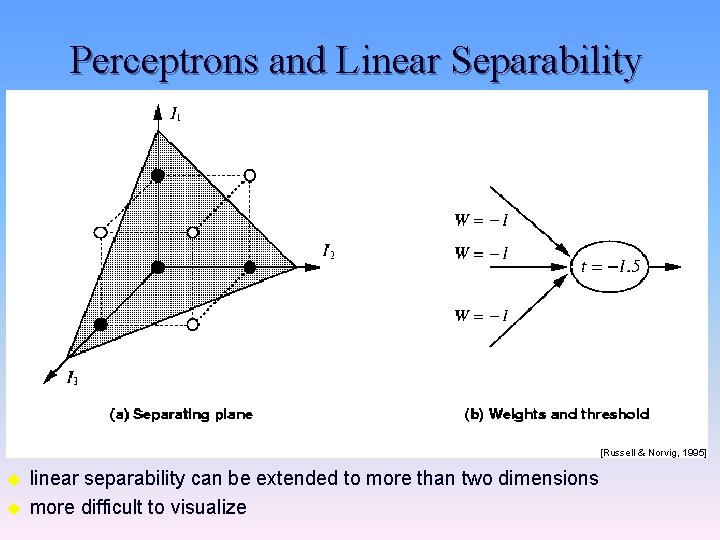 Perceptrons and Linear Separability

$I_1$

$I_2$

$I_3$

(a) Separating plane

$W = -1$

$W = -1$

$W = -1$

$t = -1.5$

(b) Weights and threshold

[Russell & Norvig, 1995]

linear separability can be extended to more than two dimensions

more difficult to visualize